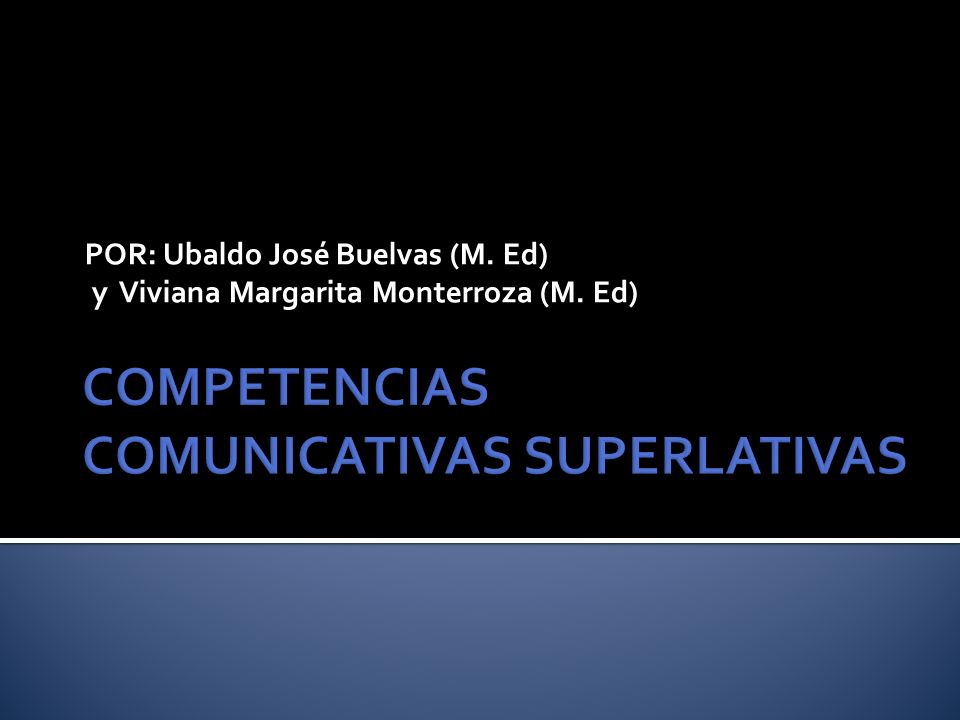 POR: Ubaldo José Buelvas (M. Ed)
y Viviana Margarita Monterroza (M. Ed)

COMPETENCIAS COMUNICATIVAS SUPERLATIVAS